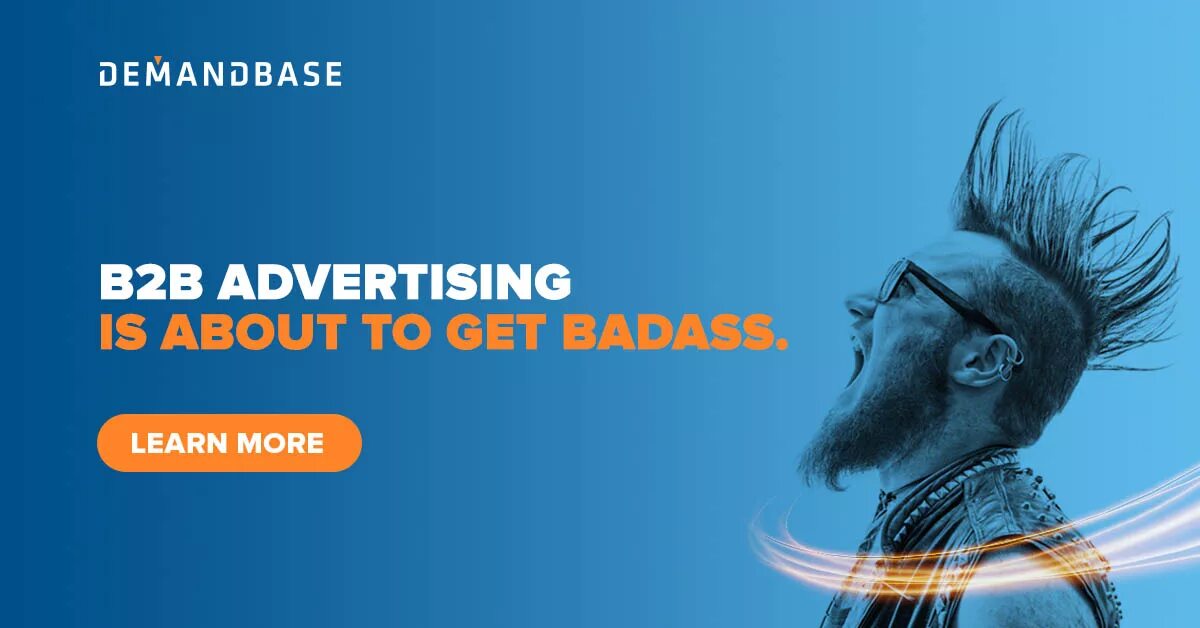 DEMANDBASE

B2B ADVERTISING
IS ABOUT TO GET BADASS.

LEARN MORE